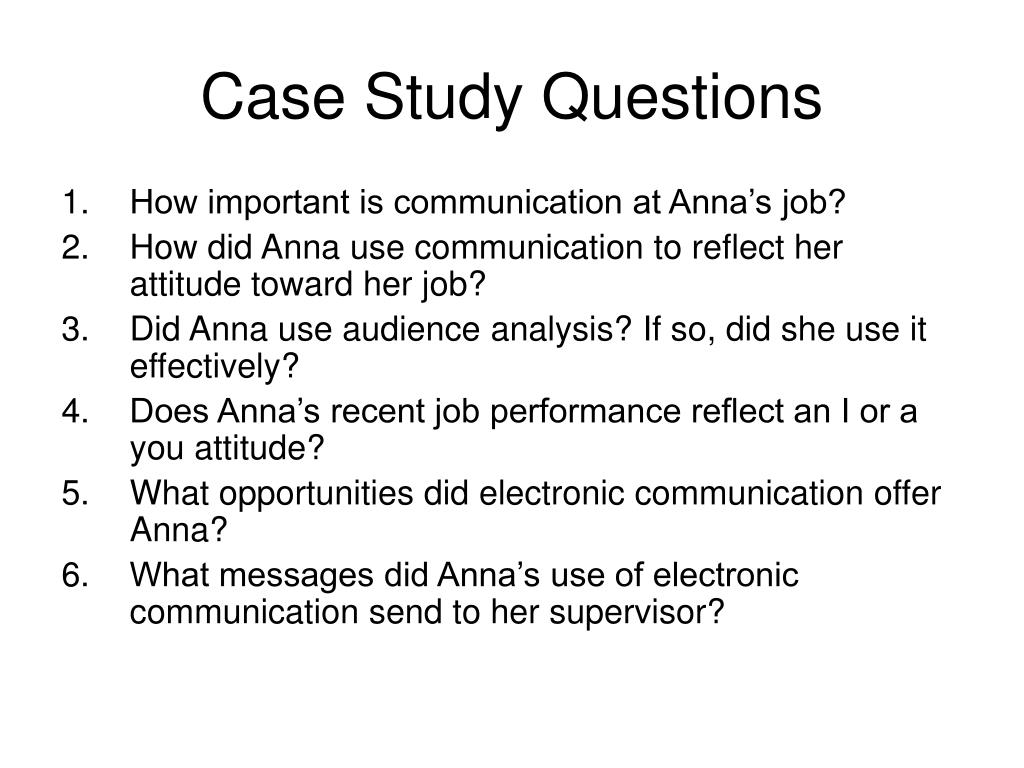 Case Study Questions

1. How important is communication at Anna’s job?
2. How did Anna use communication to reflect her attitude toward her job?
3. Did Anna use audience analysis? If so, did she use it effectively?
4. Does Anna’s recent job performance reflect an I or a you attitude?
5. What opportunities did electronic communication offer Anna?
6. What messages did Anna’s use of electronic communication send to her supervisor?